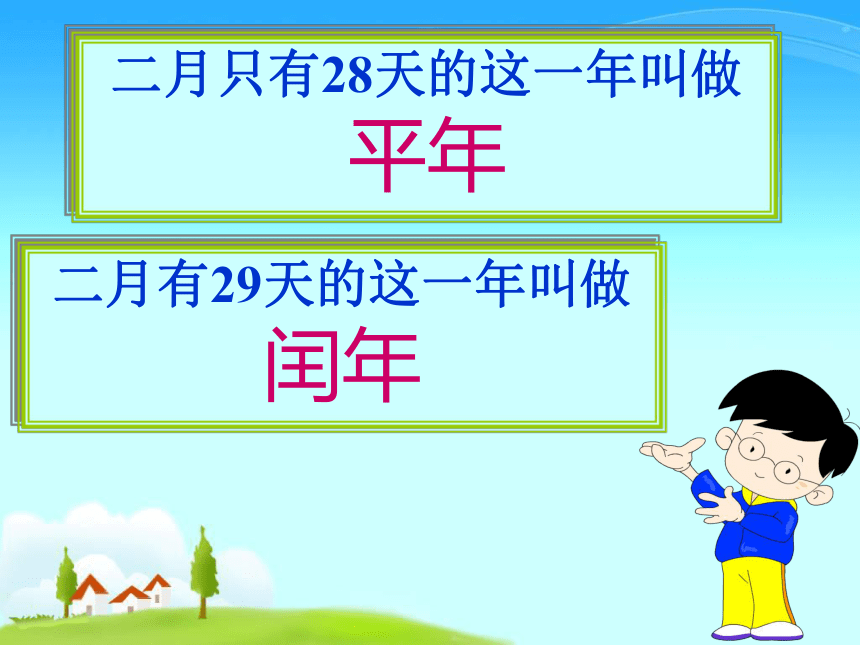 二月只有28天的这一年叫做
平年

二月有29天的这一年叫做
闰年